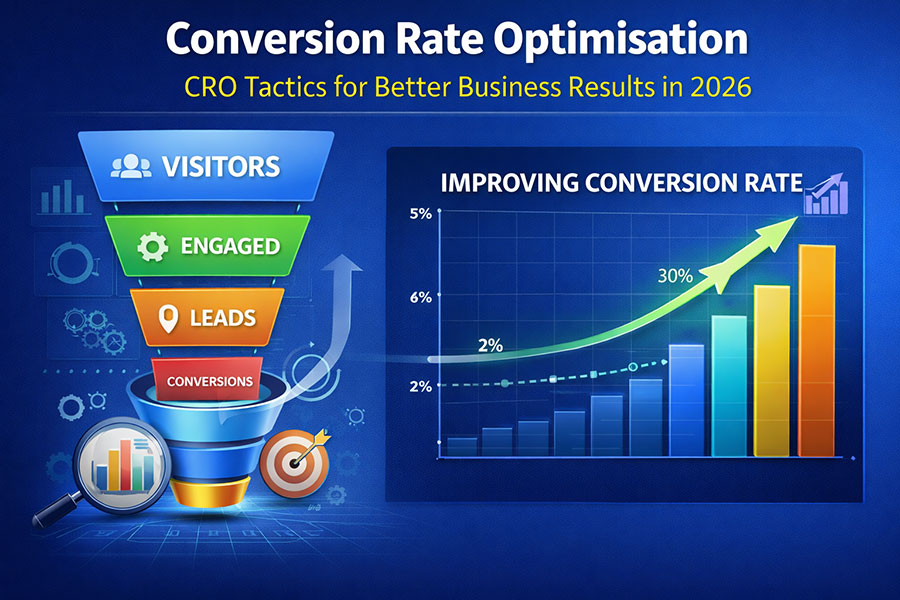 Conversion Rate Optimisation

CRO Tactics for Better Business Results in 2026

VISITORS

ENGAGED

LEADS

CONVERSIONS

IMPROVING CONVERSION RATE

5%

6%

2%

30%

2%